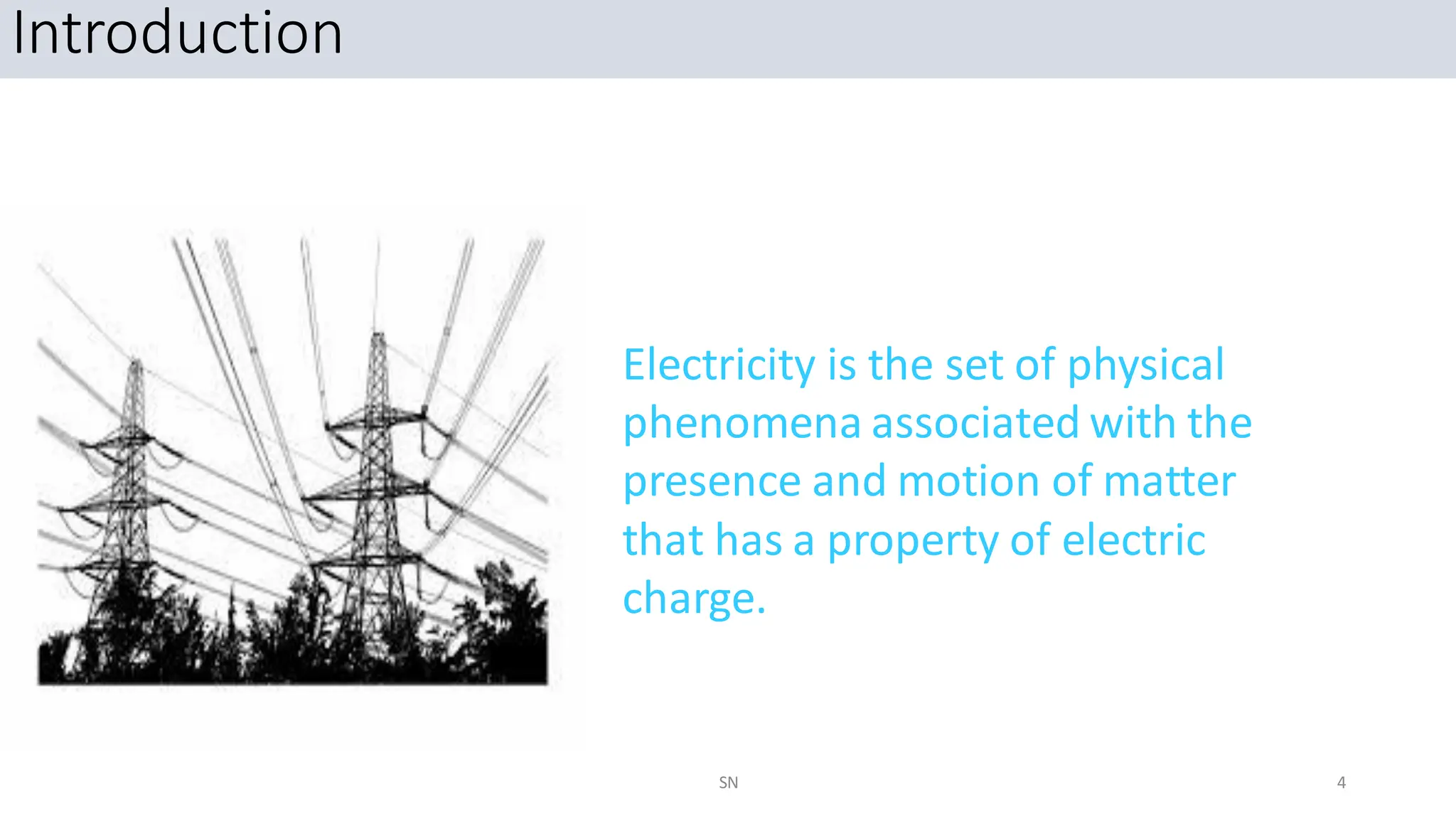 Introduction

Electricity is the set of physical phenomena associated with the presence and motion of matter that has a property of electric charge.

SN

4